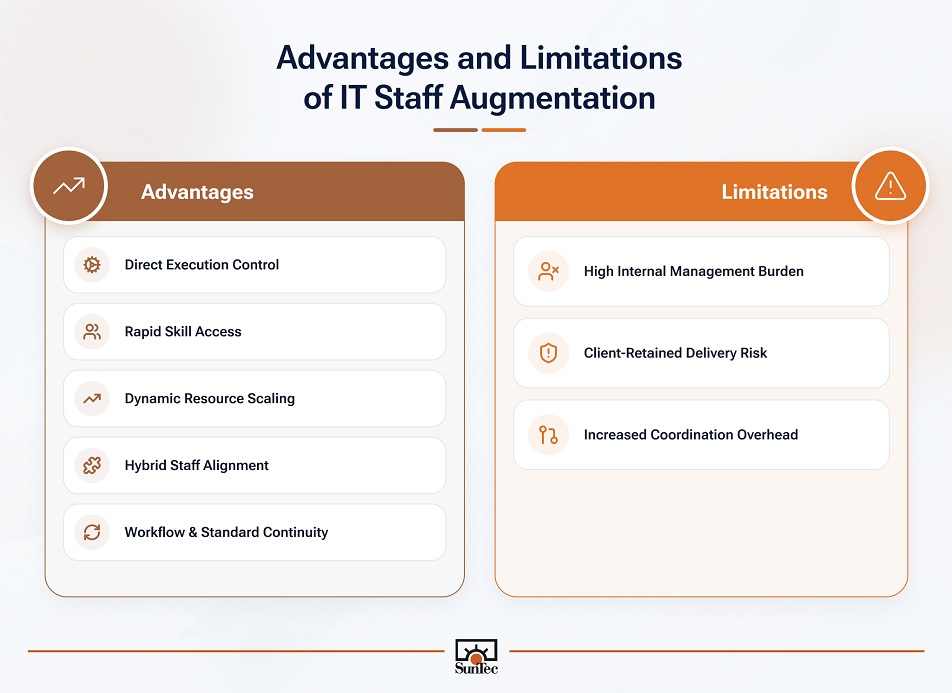 Advantages and Limitations of IT Staff Augmentation

Advantages

Direct Execution Control

Rapid Skill Access

Dynamic Resource Scaling

Hybrid Staff Alignment

Workflow & Standard Continuity

Limitations

High Internal Management Burden

Client-Retained Delivery Risk

Increased Coordination Overhead

SunTec